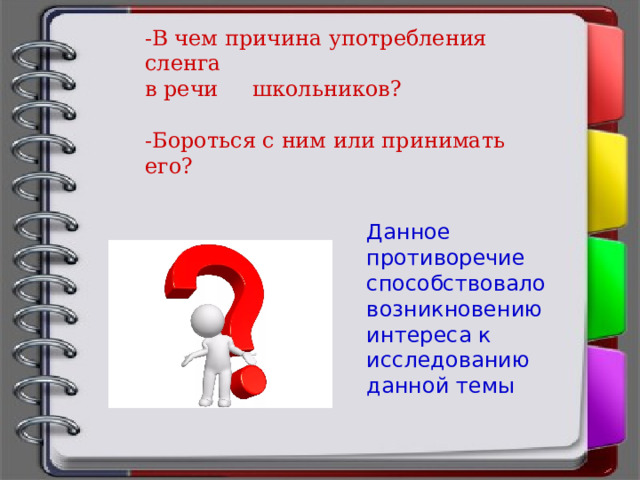 -В чем причина употребления сленга
в речи школьников?

-Бороться с ним или принимать его?

Данное противоречие способствовало возникновению интереса к исследованию данной темы